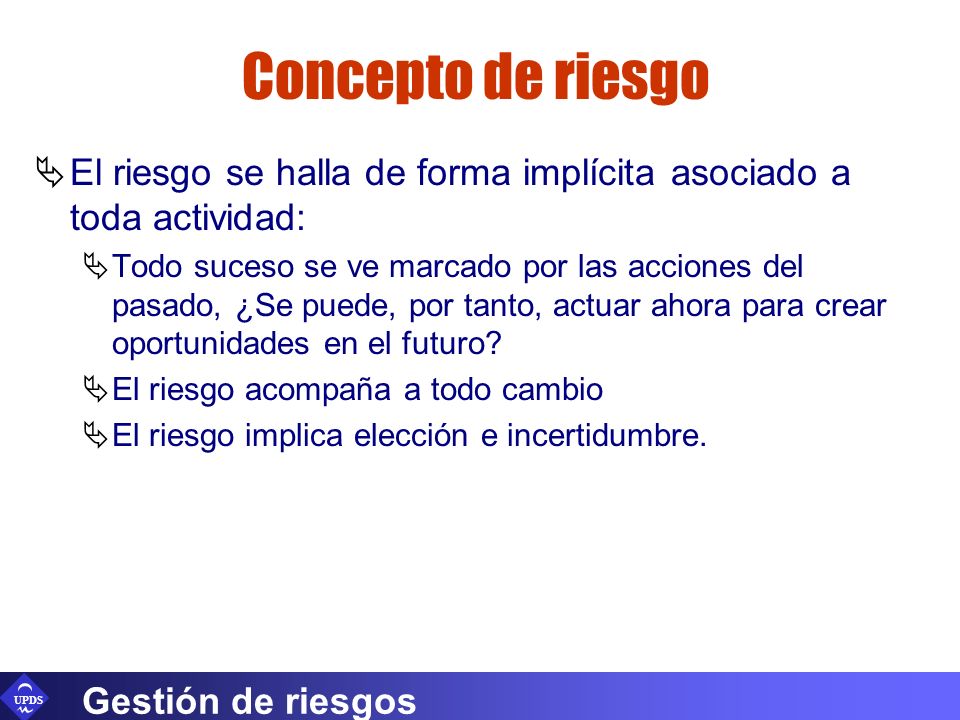 Concepto de riesgo

El riesgo se halla de forma implícita asociado a toda actividad:

Todo suceso se ve marcado por las acciones del pasado, ¿Se puede, por tanto, actuar ahora para crear oportunidades en el futuro?

El riesgo acompaña a todo cambio

El riesgo implica elección e incertidumbre.

UPDS

Gestión de riesgos